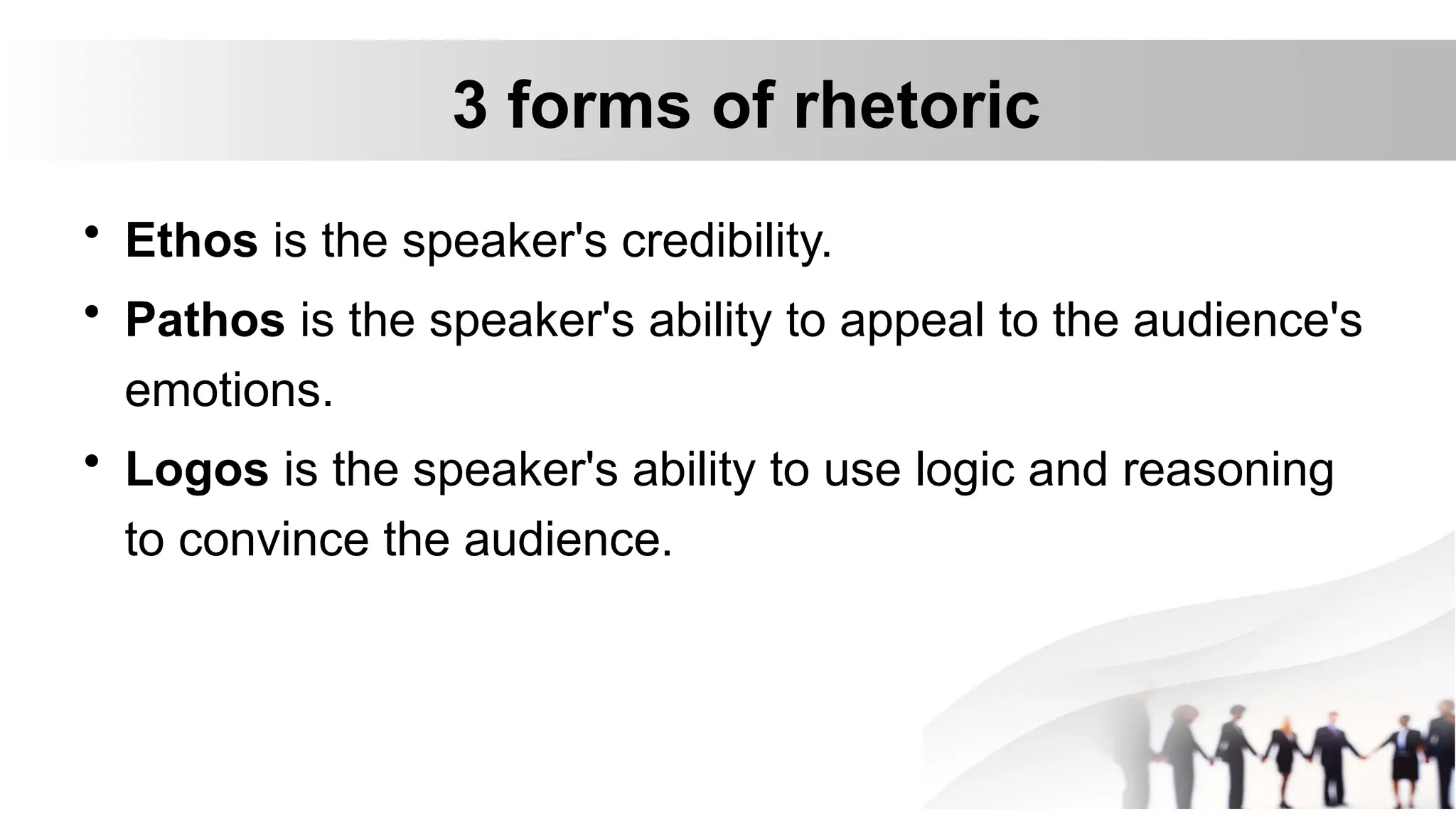 3 forms of rhetoric

• Ethos is the speaker's credibility.

• Pathos is the speaker's ability to appeal to the audience's emotions.

• Logos is the speaker's ability to use logic and reasoning to convince the audience.